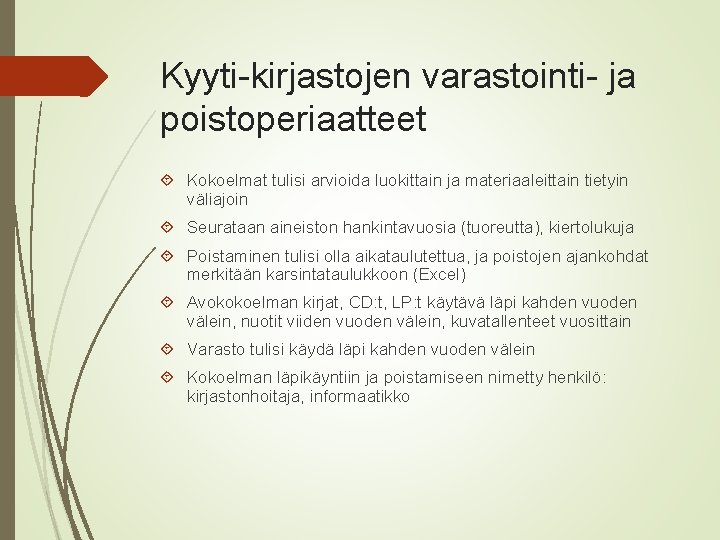 Kyyti-kirjastojen varastointi- ja poistoperiaatteet

Kokoelmat tulisi arvioida luokittain ja materiaaleittain tietyin väliajoin

Seurataan aineiston hankintavuosia (tuoreutta), kiertolukuja

Poistaminen tulisi olla aikataulutettua, ja poistojen ajankohdat merkitään karsintataulukkoon (Excel)

Avokokoelman kirjat, CD:t, LP:t käytävä läpi kahden vuoden välein, nuotit viiden vuoden välein, kuvatallenteet vuosittain

Varasto tulisi käydä läpi kahden vuoden välein

Kokoelman läpikäyntiin ja poistamiseen nimetty henkilö: kirjastonhoitaja, informaatikko